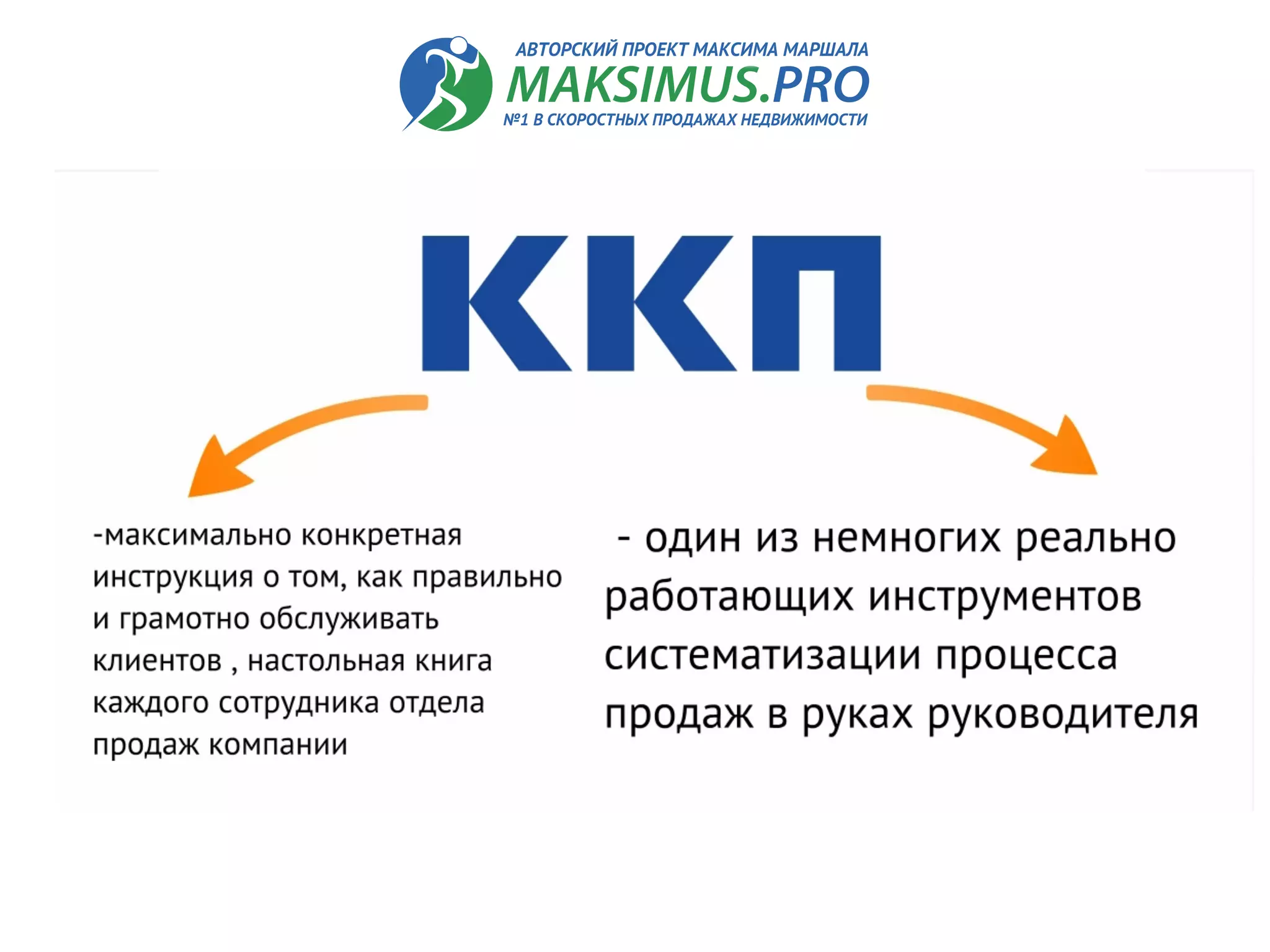 АВТОРСКИЙ ПРОЕКТ МАКСИМА МАРШАЛА
MAKSIMUS.PRO
№1 В СКОРОСТНЫХ ПРОДАЖАХ НЕДВИЖИМОСТИ

ККП

-максимально конкретная инструкция о том, как правильно и грамотно обслуживать клиентов , настольная книга каждого сотрудника отдела продаж компании

- один из немногих реально работающих инструментов систематизации процесса продаж в руках руководителя